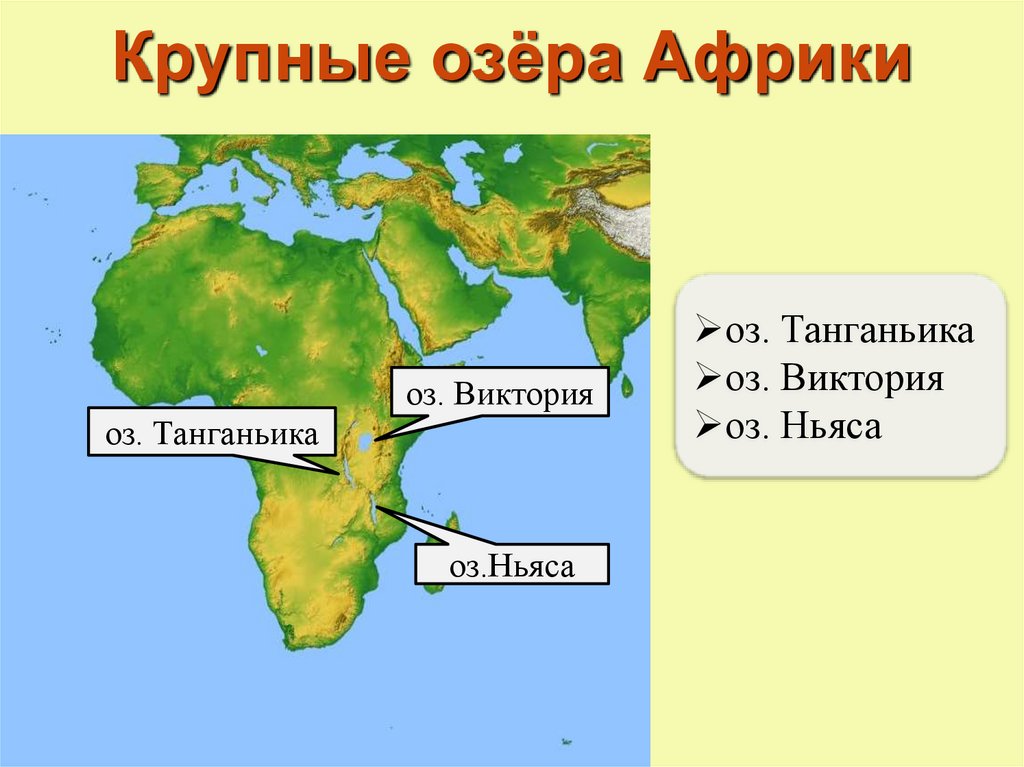 Крупные озёра Африки

оз. Виктория

оз. Танганьика

оз.Ньяса

➢оз. Танганьика
➢оз. Виктория
➢оз. Ньяса